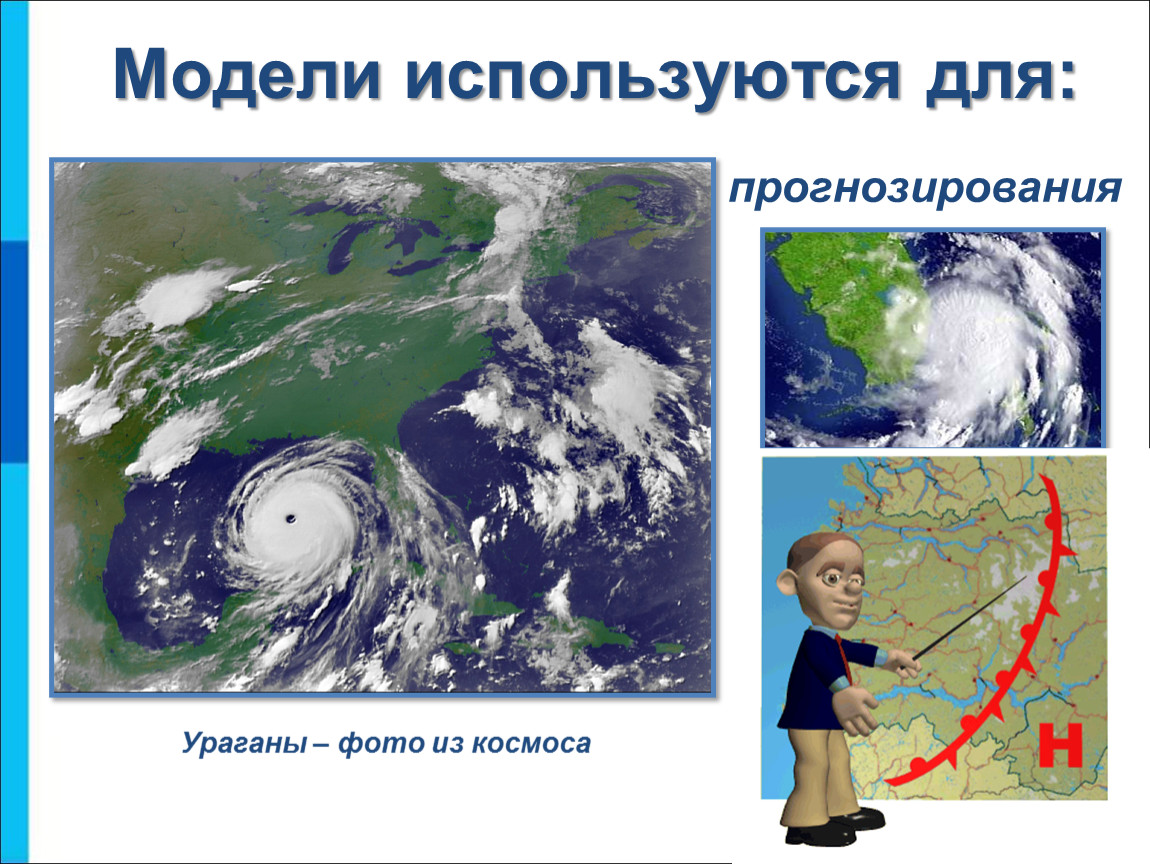 Модели используются для:

прогнозирования

Ураганы – фото из космоса

Н